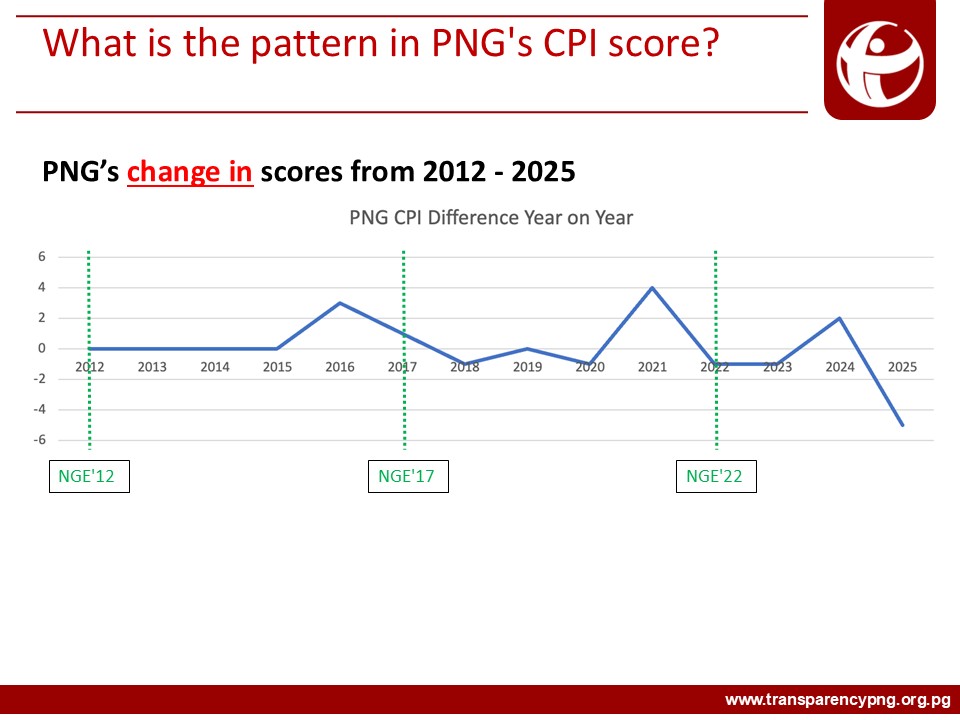 What is the pattern in PNG's CPI score?

PNG's change in scores from 2012 - 2025

PNG CPI Difference Year on Year

6
4
2
0
-2
-4
-6

2012 2013 2014 2015 2016 2017 2018 2019 2020 2021 2022 2023 2024 2025

NGE'12
NGE'17
NGE'22

www.transparencypng.org.pg